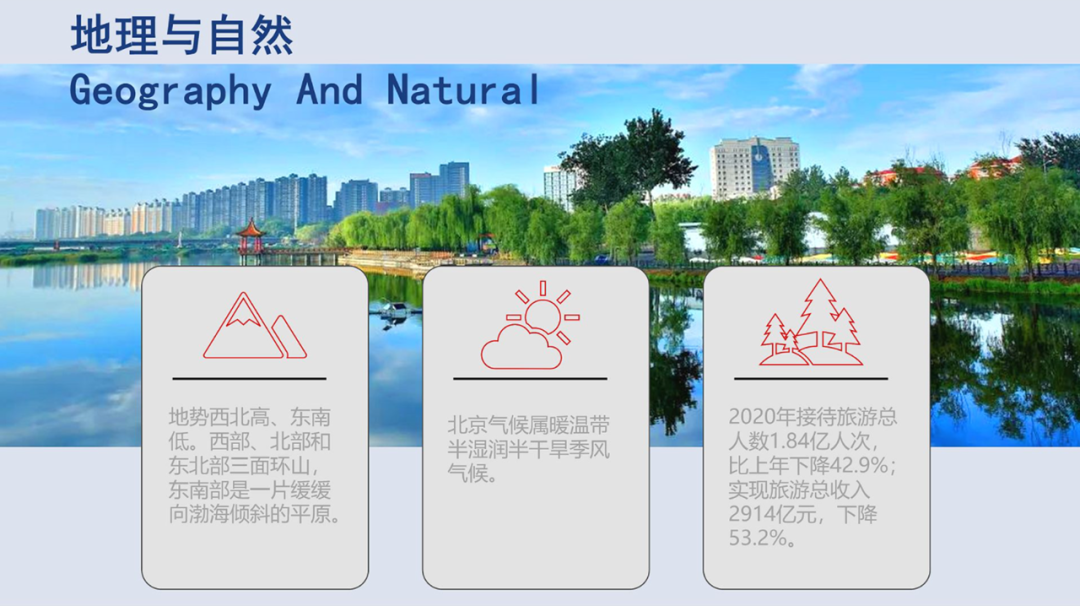 地理与自然
Geography And Natural

地势西北高、东南低。西部、北部和东北部三面环山，东南部是一片缓缓向渤海倾斜的平原。

北京气候属暖温带半湿润半干旱季风气候。

2020年接待旅游总人数1.84亿人次，比上年下降42.9%；实现旅游总收入2914亿元，下降53.2%。